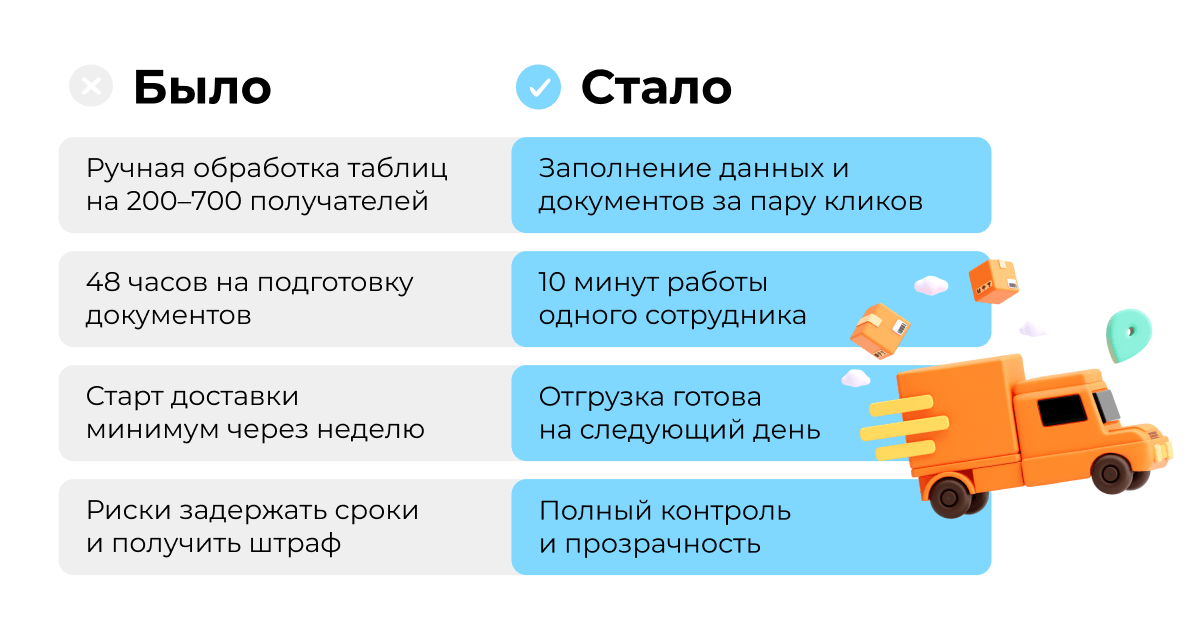 | Было | Стало |
|---|---|
| Ручная обработка таблиц на 200–700 получателей | Заполнение данных и документов за пару кликов |
| 48 часов на подготовку документов | 10 минут работы одного сотрудника |
| Старт доставки минимум через неделю | Отгрузка готова на следующий день |
| Риски задержать сроки и получить штраф | Полный контроль и прозрачность |